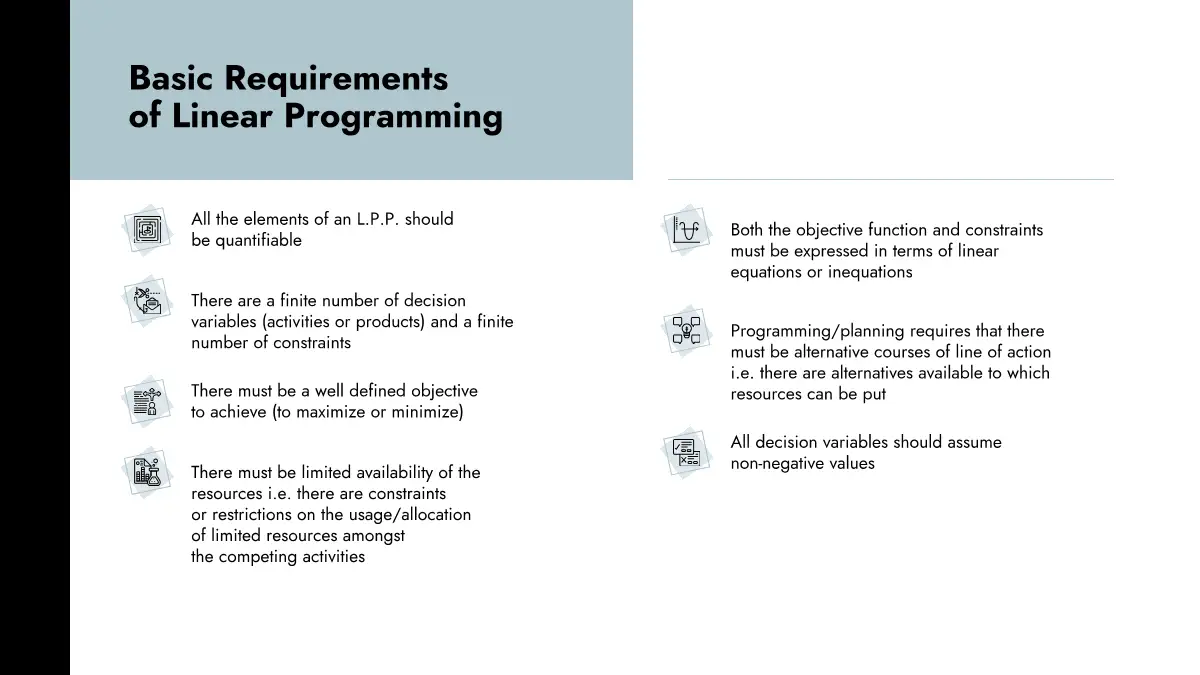 Basic Requirements of Linear Programming

All the elements of an L.P.P. should be quantifiable

There are a finite number of decision variables (activities or products) and a finite number of constraints

There must be a well defined objective to achieve (to maximize or minimize)

There must be limited availability of the resources i.e. there are constraints or restrictions on the usage/allocation of limited resources amongst the competing activities

Both the objective function and constraints must be expressed in terms of linear equations or inequations

Programming/planning requires that there must be alternative courses of line of action i.e. there are alternatives available to which resources can be put

All decision variables should assume non-negative values